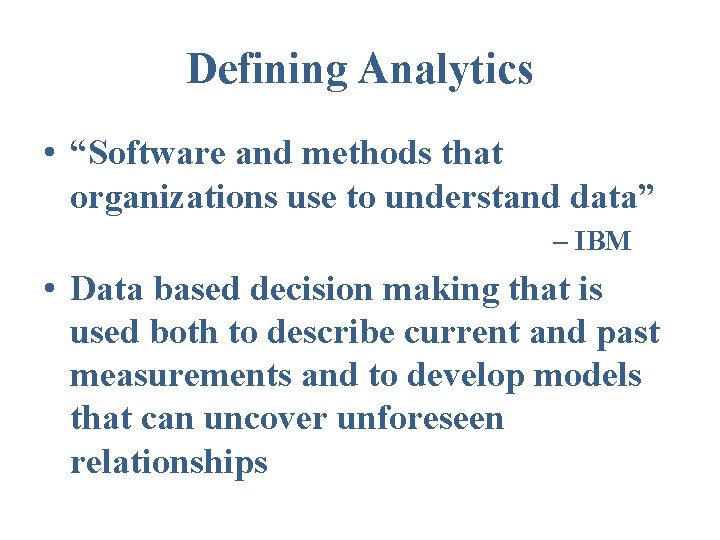 Defining Analytics

• “Software and methods that organizations use to understand data”

– IBM

• Data based decision making that is used both to describe current and past measurements and to develop models that can uncover unforeseen relationships